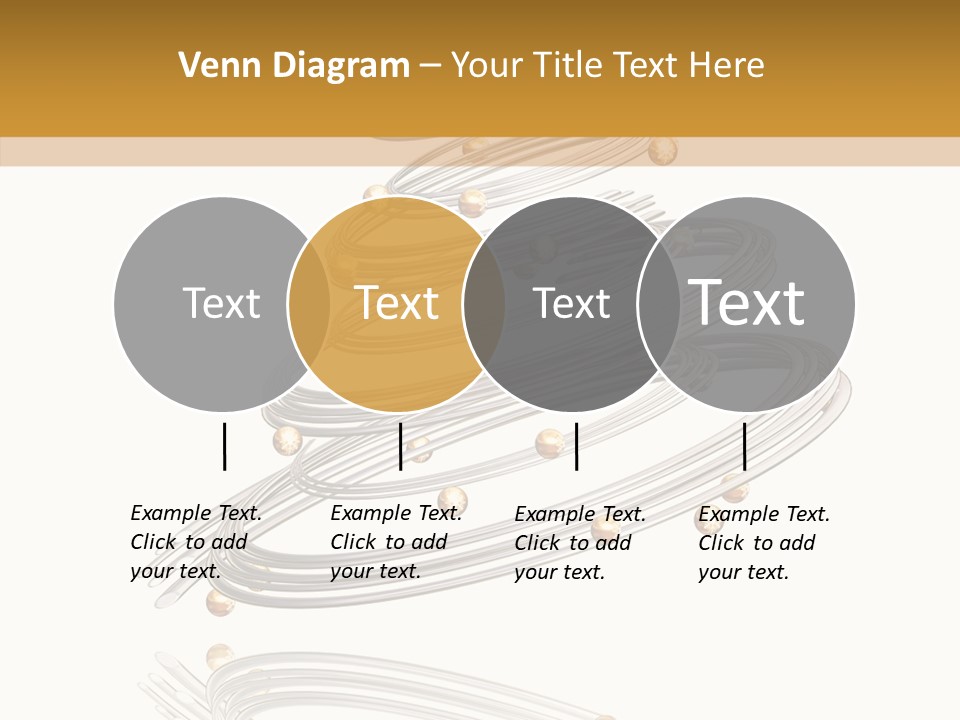 Venn Diagram – Your Title Text Here

Text

Text

Text

Text

Example Text. Click to add your text.

Example Text. Click to add your text.

Example Text. Click to add your text.

Example Text. Click to add your text.